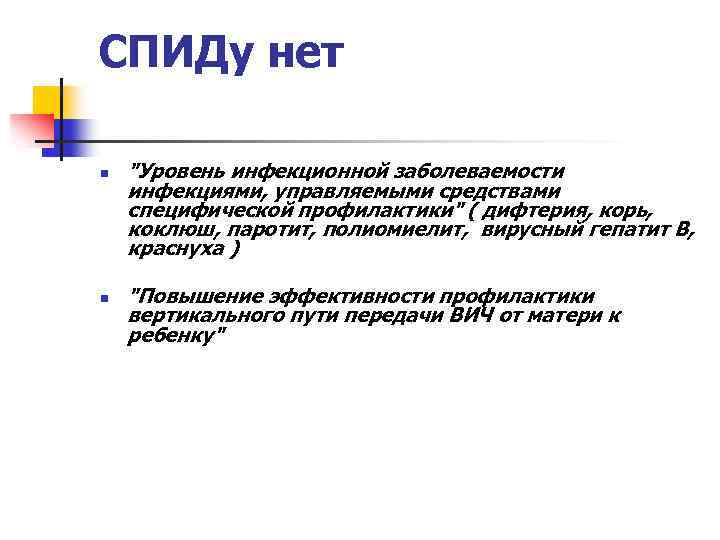 СПИДу нет

- "Уровень инфекционной заболеваемости инфекциями, управляемыми средствами специфической профилактики" ( дифтерия, корь, коклюш, паротит, полиомиелит, вирусный гепатит В, краснуха )

- "Повышение эффективности профилактики вертикального пути передачи ВИЧ от матери к ребенку"